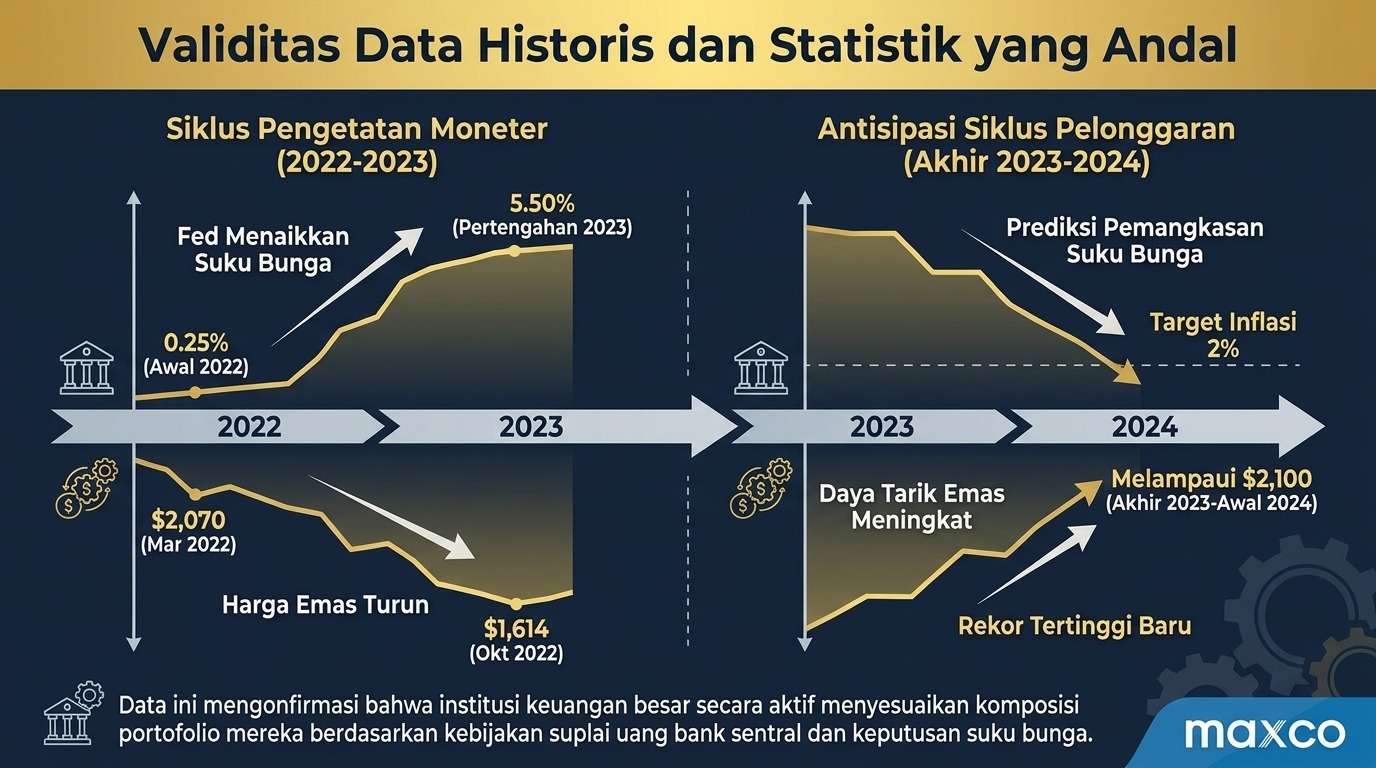 Validitas Data Historis dan Statistik yang Andal

Siklus Pengetatan Moneter (2022-2023)

Fed Menaikkan Suku Bunga

5.50% (Pertengahan 2023)

0.25% (Awal 2022)

2022

2023

$2,070 (Mar 2022)

Harga Emas Turun

$1,614 (Okt 2022)

Antisipasi Siklus Pelonggaran (Akhir 2023-2024)

Prediksi Pemangkasan Suku Bunga

Target Inflasi 2%

2023

2024

Daya Tarik Emas Meningkat

Melampaui $2,100 (Akhir 2023-Awal 2024)

Rekor Tertinggi Baru

Data ini mengonfirmasi bahwa institusi keuangan besar secara aktif menyesuaikan komposisi portofolio mereka berdasarkan kebijakan suplai uang bank sentral dan keputusan suku bunga.

maxco